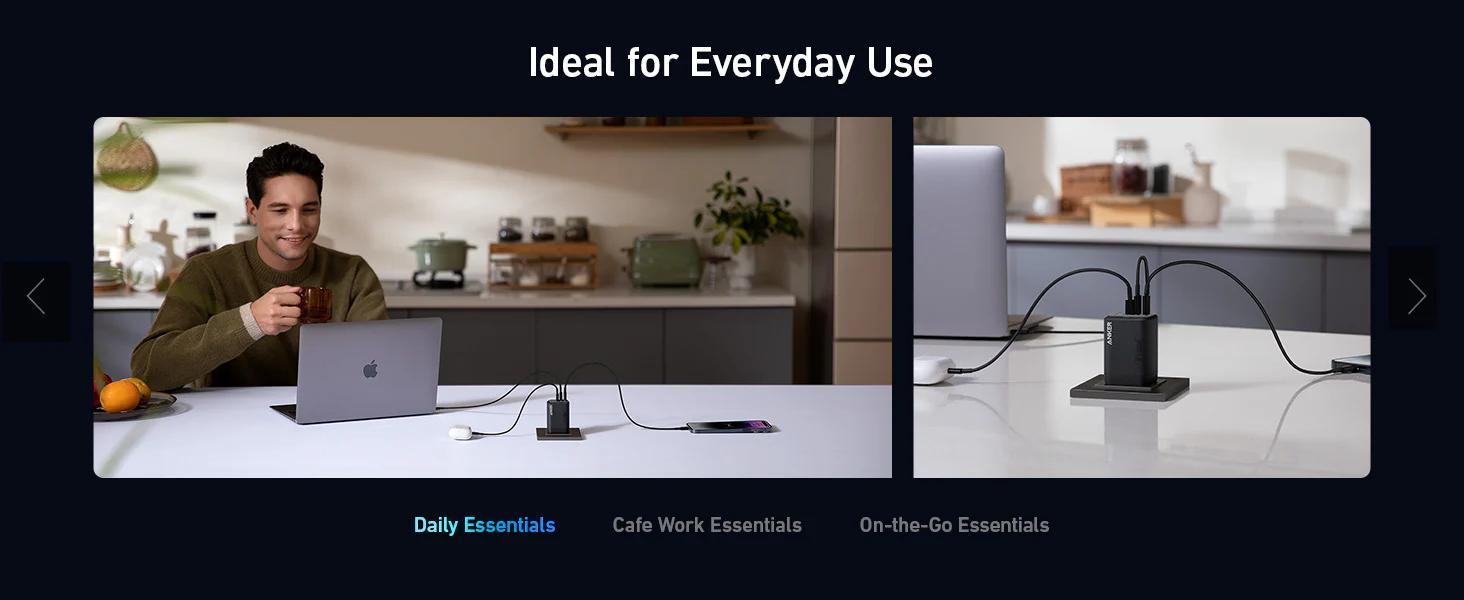 Ideal for Everyday Use

ANKER

Daily Essentials

Cafe Work Essentials

On-the-Go Essentials